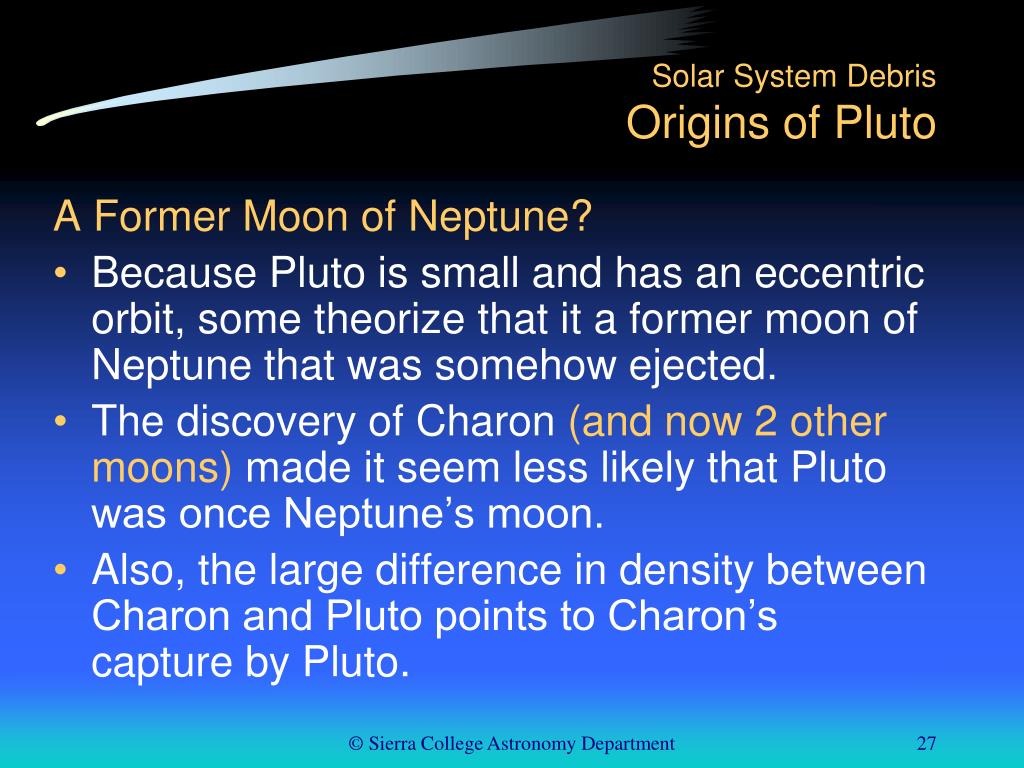 Solar System Debris
Origins of Pluto

A Former Moon of Neptune?

• Because Pluto is small and has an eccentric orbit, some theorize that it a former moon of Neptune that was somehow ejected.
• The discovery of Charon (and now 2 other moons) made it seem less likely that Pluto was once Neptune’s moon.
• Also, the large difference in density between Charon and Pluto points to Charon’s capture by Pluto.

© Sierra College Astronomy Department

27